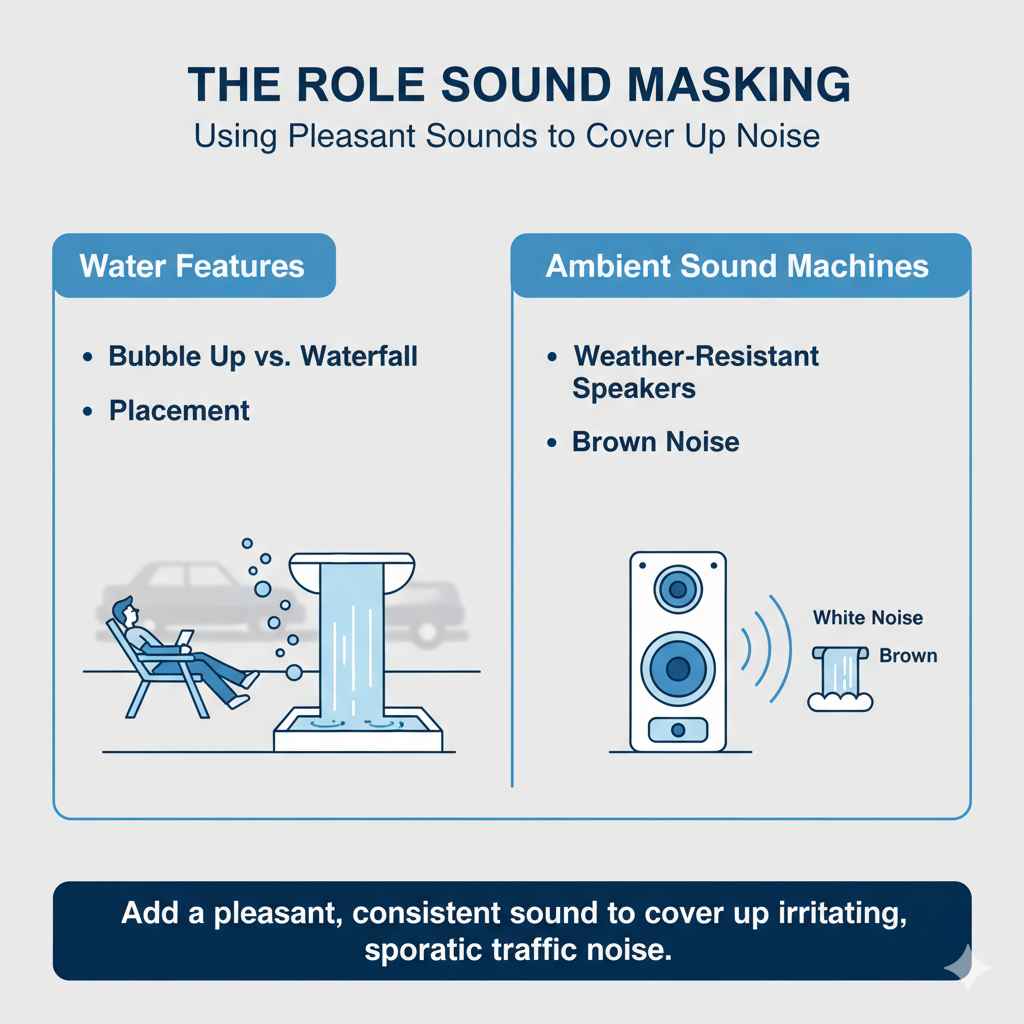 THE ROLE SOUND MASKING
Using Pleasant Sounds to Cover Up Noise

Water Features

• Bubble Up vs. Waterfall
• Placement

Ambient Sound Machines

• Weather-Resistant Speakers
• Brown Noise

White Noise
Brown

Add a pleasant, consistent sound to cover up irritating, sporatic traffic noise.